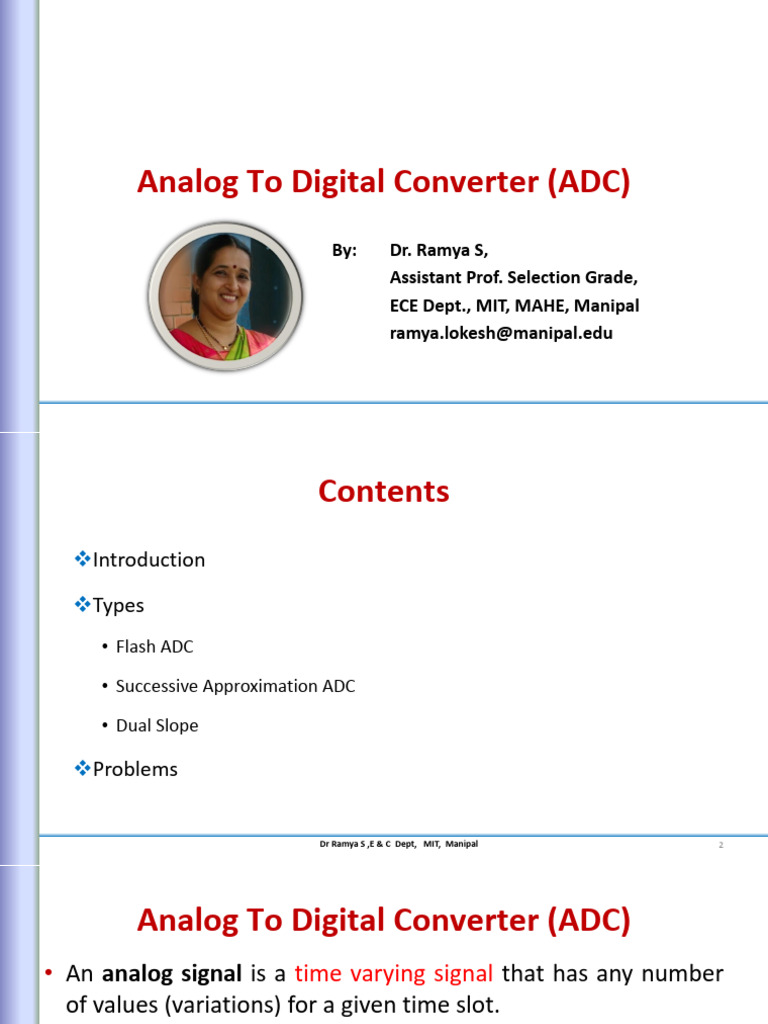 Analog To Digital Converter (ADC)

By: Dr. Ramya S,
Assistant Prof. Selection Grade,
ECE Dept., MIT, MAHE, Manipal
ramya.lokesh@manipal.edu

Contents

❖Introduction

❖Types

• Flash ADC

• Successive Approximation ADC

• Dual Slope

❖Problems

Dr Ramya S ,E & C Dept, MIT, Manipal

2

Analog To Digital Converter (ADC)

• An analog signal is a time varying signal that has any number of values (variations) for a given time slot.